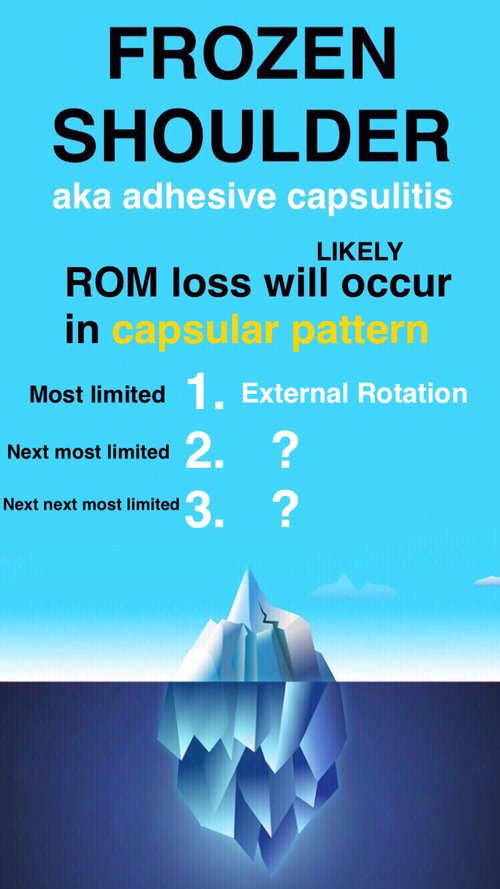 FROZEN SHOULDER
aka adhesive capsulitis

LIKELY
ROM loss will occur in capsular pattern

Most limited 1. External Rotation
Next most limited 2. ?
Next next most limited 3. ?